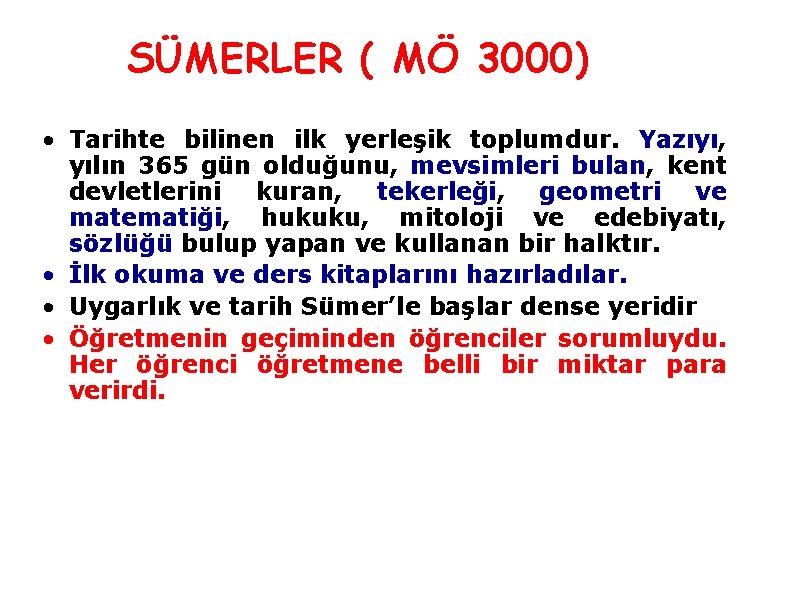 SÜMERLER ( MÖ 3000)

• Tarihte bilinen ilk yerleşik toplumdur. Yazıyı, yılın 365 gün olduğunu, mevsimleri bulan, kent devletlerini kuran, tekerleği, geometri ve matematiği, hukuku, mitoloji ve edebiyatı, sözlüğü bulup yapan ve kullanan bir halktır.
• İlk okuma ve ders kitaplarını hazırladılar.
• Uygarlık ve tarih Sümer'le başlar dense yeridir
• Öğretmenin geçiminden öğrenciler sorumluydu. Her öğrenci öğretmene belli bir miktar para verirdi.